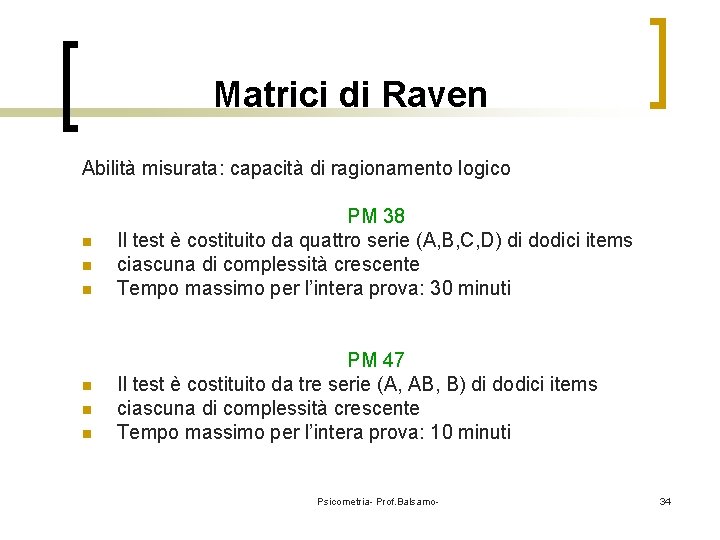 Matrici di Raven

Abilità misurata: capacità di ragionamento logico

PM 38

- Il test è costituito da quattro serie (A,B,C,D) di dodici items
- ciascuna di complessità crescente
- Tempo massimo per l'intera prova: 30 minuti

PM 47

- Il test è costituito da tre serie (A, AB, B) di dodici items
- ciascuna di complessità crescente
- Tempo massimo per l'intera prova: 10 minuti

Psicometria- Prof.Balsamo-

34